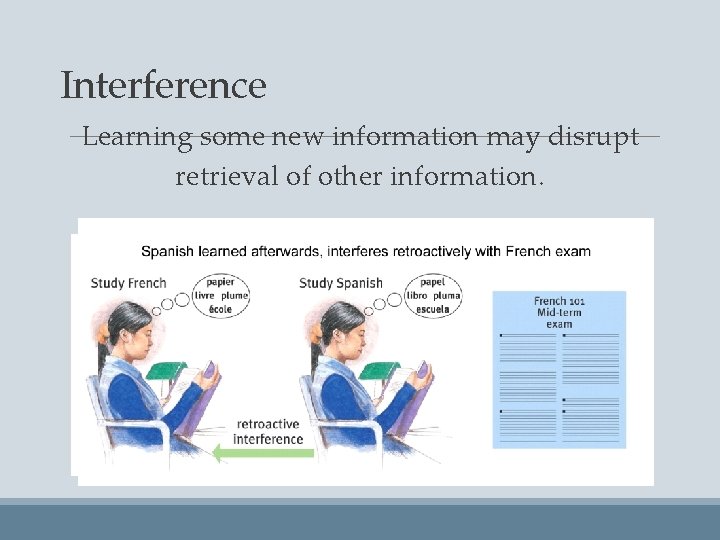 Interference

Learning some new information may disrupt retrieval of other information.

Spanish learned afterwards, interferes retroactively with French exam

Study French

papier
livre plume
école

Study Spanish

papel
libro pluma
escuela

French 101
Mid-term
exam

retroactive
interference